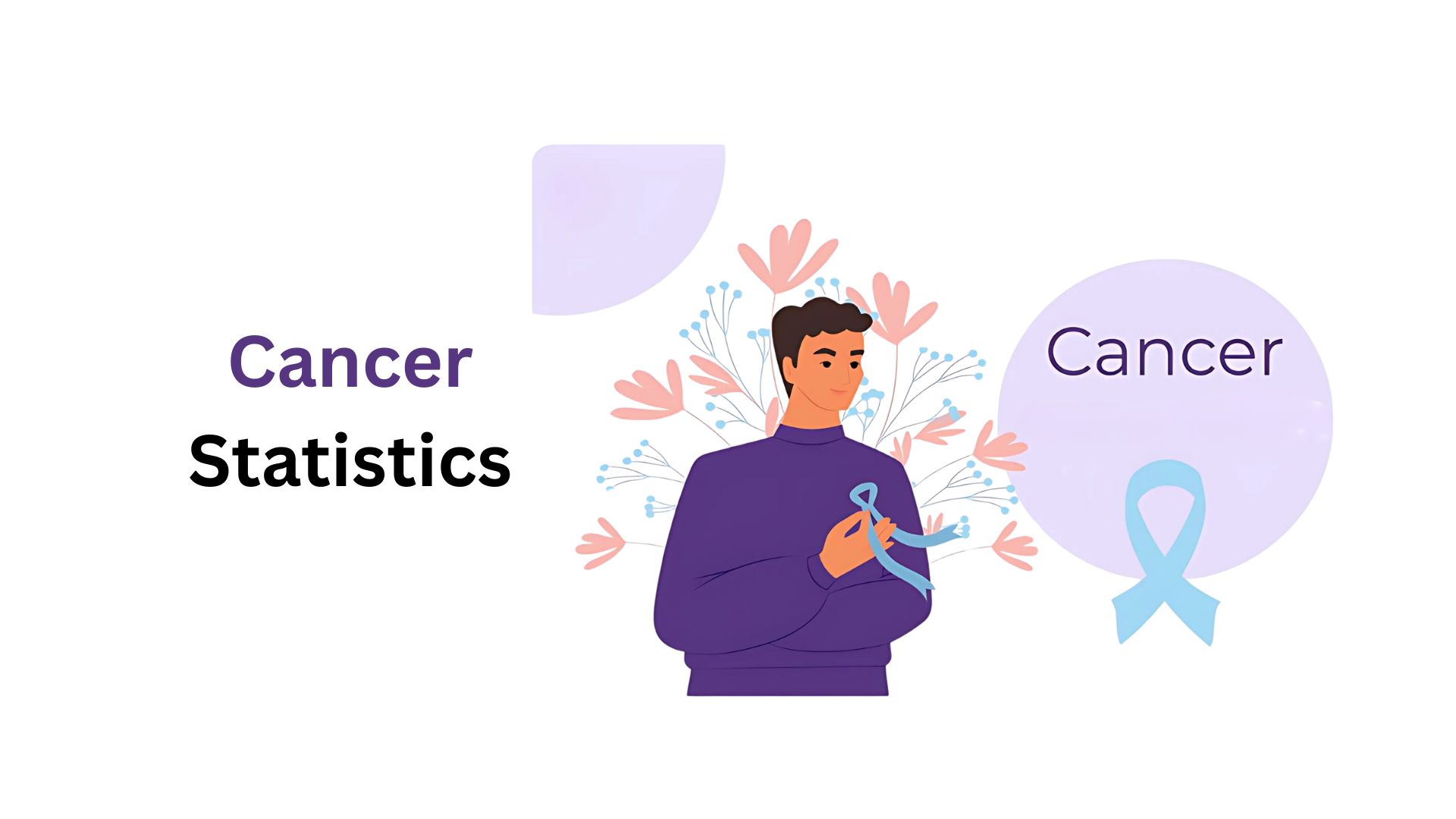 Cancer
Statistics

Cancer